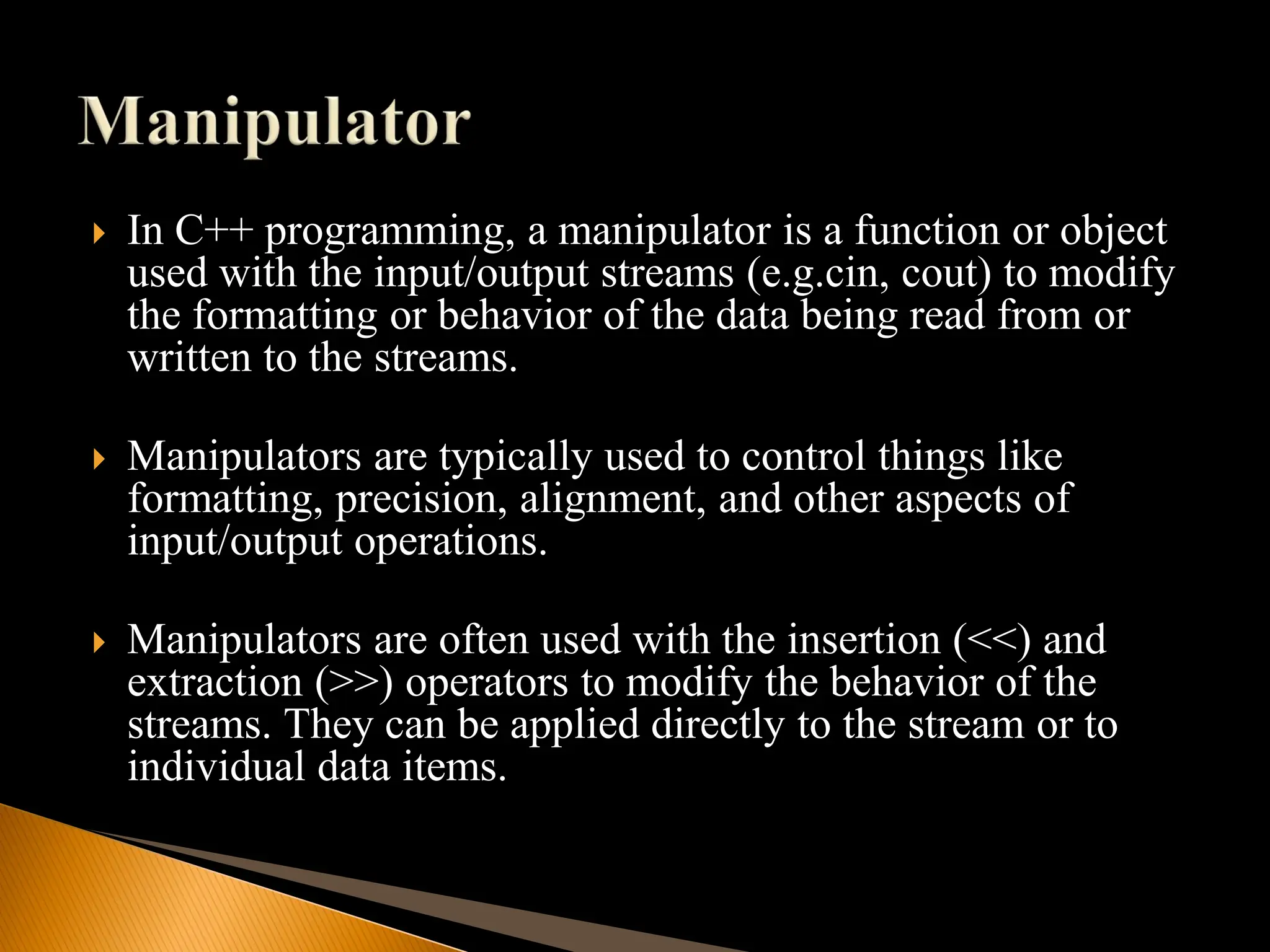 Manipulator

In C++ programming, a manipulator is a function or object used with the input/output streams (e.g.cin, cout) to modify the formatting or behavior of the data being read from or written to the streams.

Manipulators are typically used to control things like formatting, precision, alignment, and other aspects of input/output operations.

Manipulators are often used with the insertion (<<) and extraction (>>) operators to modify the behavior of the streams. They can be applied directly to the stream or to individual data items.